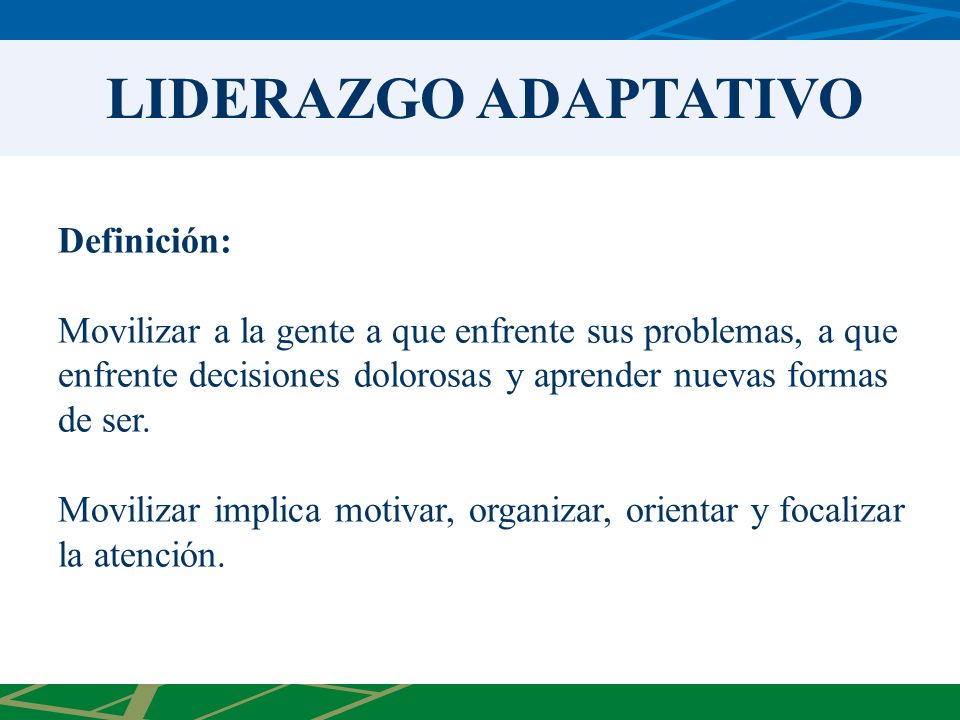 LIDERAZGO ADAPTATIVO

Definición:

Movilizar a la gente a que enfrente sus problemas, a que enfrente decisiones dolorosas y aprender nuevas formas de ser.

Movilizar implica motivar, organizar, orientar y focalizar la atención.